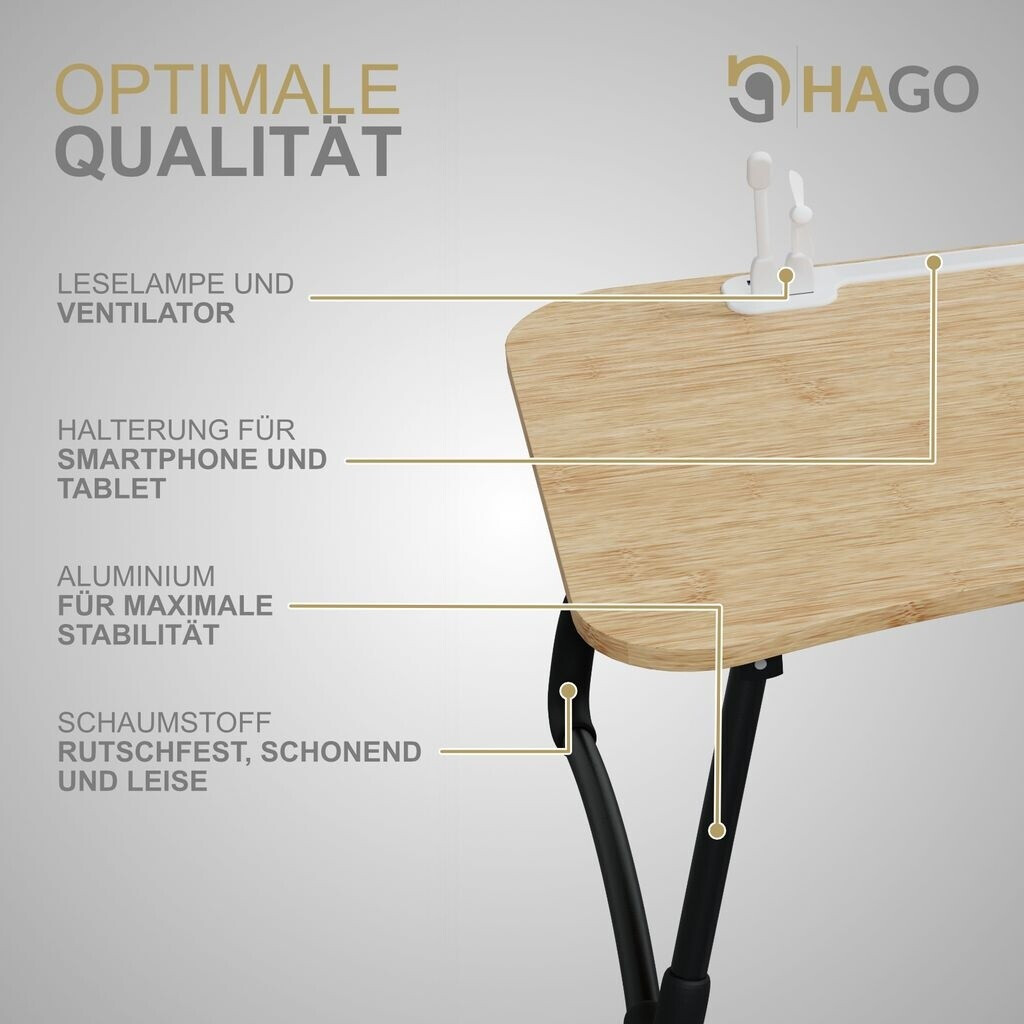 OPTIMALE
QUALITÄT

HAGO

LESELAMPE UND
VENTILATOR

HALTERUNG FÜR
SMARTPHONE UND
TABLET

ALUMINIUM
FÜR MAXIMALE
STABILITÄT

SCHAUMSTOFF
RUTSCHFEST, SCHONEND
UND LEISE